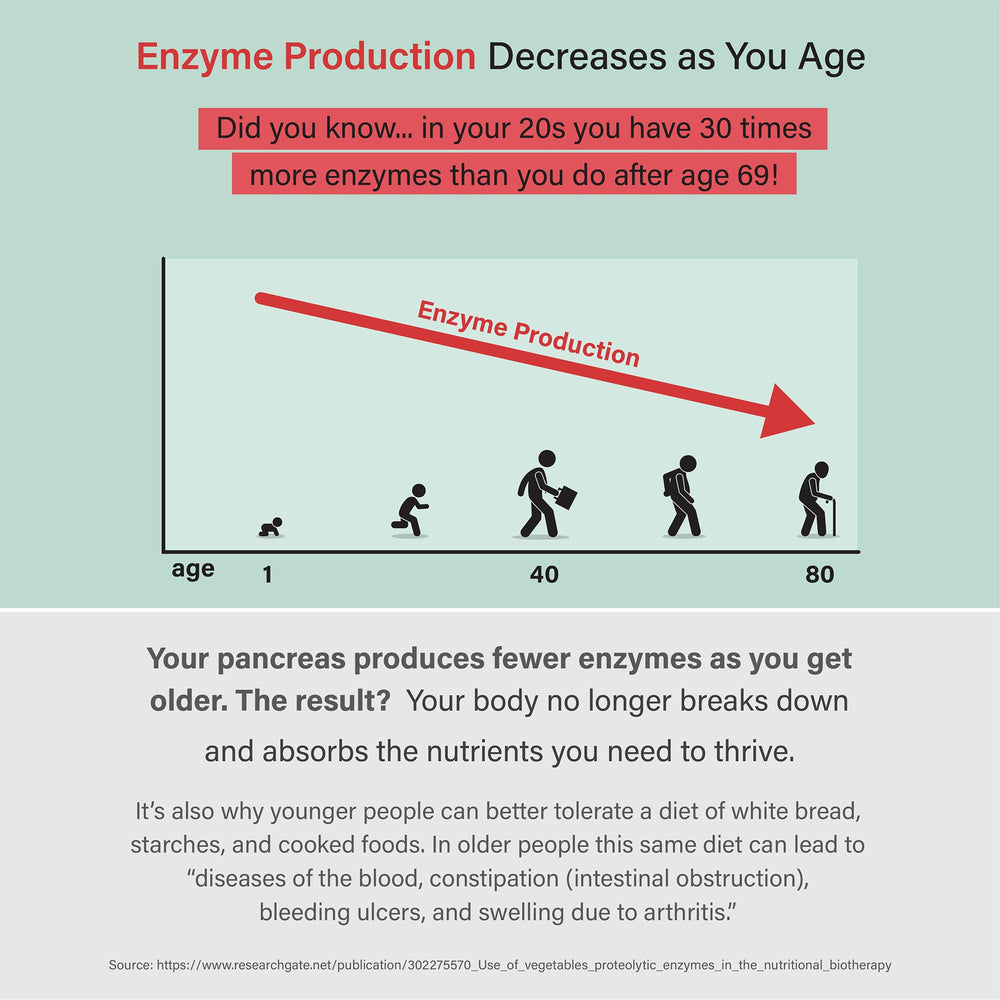 Enzyme Production Decreases as You Age

Did you know... in your 20s you have 30 times more enzymes than you do after age 69!

Enzyme Production

age 1 40 80

Your pancreas produces fewer enzymes as you get older. The result? Your body no longer breaks down and absorbs the nutrients you need to thrive.

It's also why younger people can better tolerate a diet of white bread, starches, and cooked foods. In older people this same diet can lead to "diseases of the blood, constipation (intestinal obstruction), bleeding ulcers, and swelling due to arthritis."

Source: https://www.researchgate.net/publication/302275570_Use_of_vegetables_proteolytic_enzymes_in_the_nutritional_biotherapy